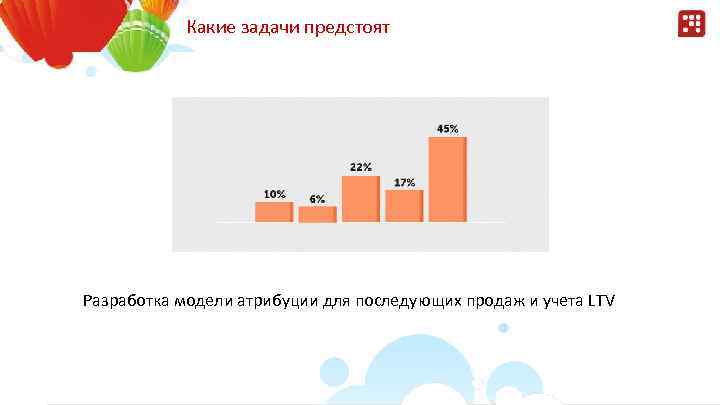 Какие задачи предстоят

10%
6%
22%
17%
45%

Разработка модели атрибуции для последующих продаж и учета LTV